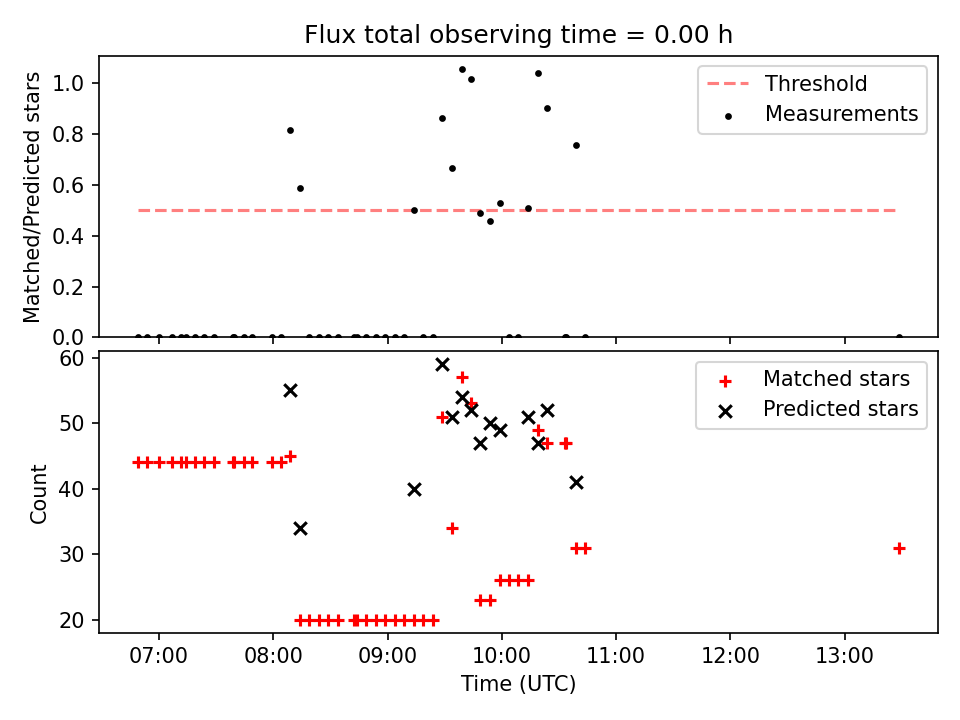 Flux total observing time = 0.00 h

Matched/Predicted stars

1.0
0.8
0.6
0.4
0.2
0.0

Threshold
Measurements

Count

60
50
40
30
20

Matched stars
Predicted stars

07:00 08:00 09:00 10:00 11:00 12:00 13:00

Time (UTC)